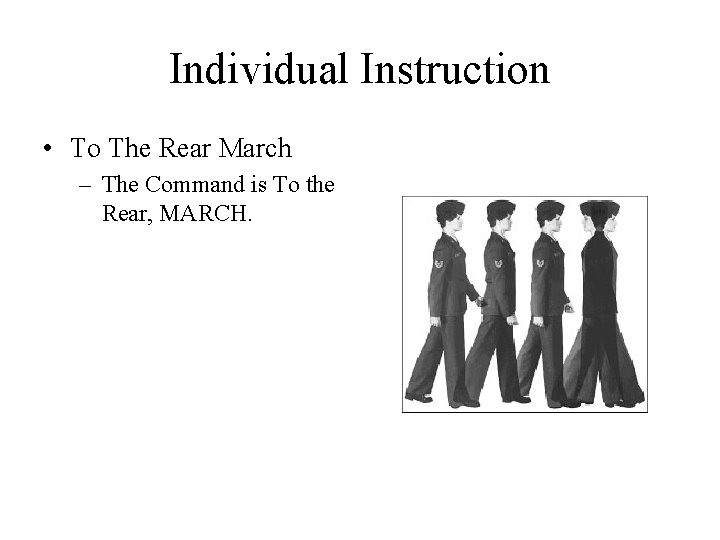 Individual Instruction

• To The Rear March
– The Command is To the Rear, MARCH.